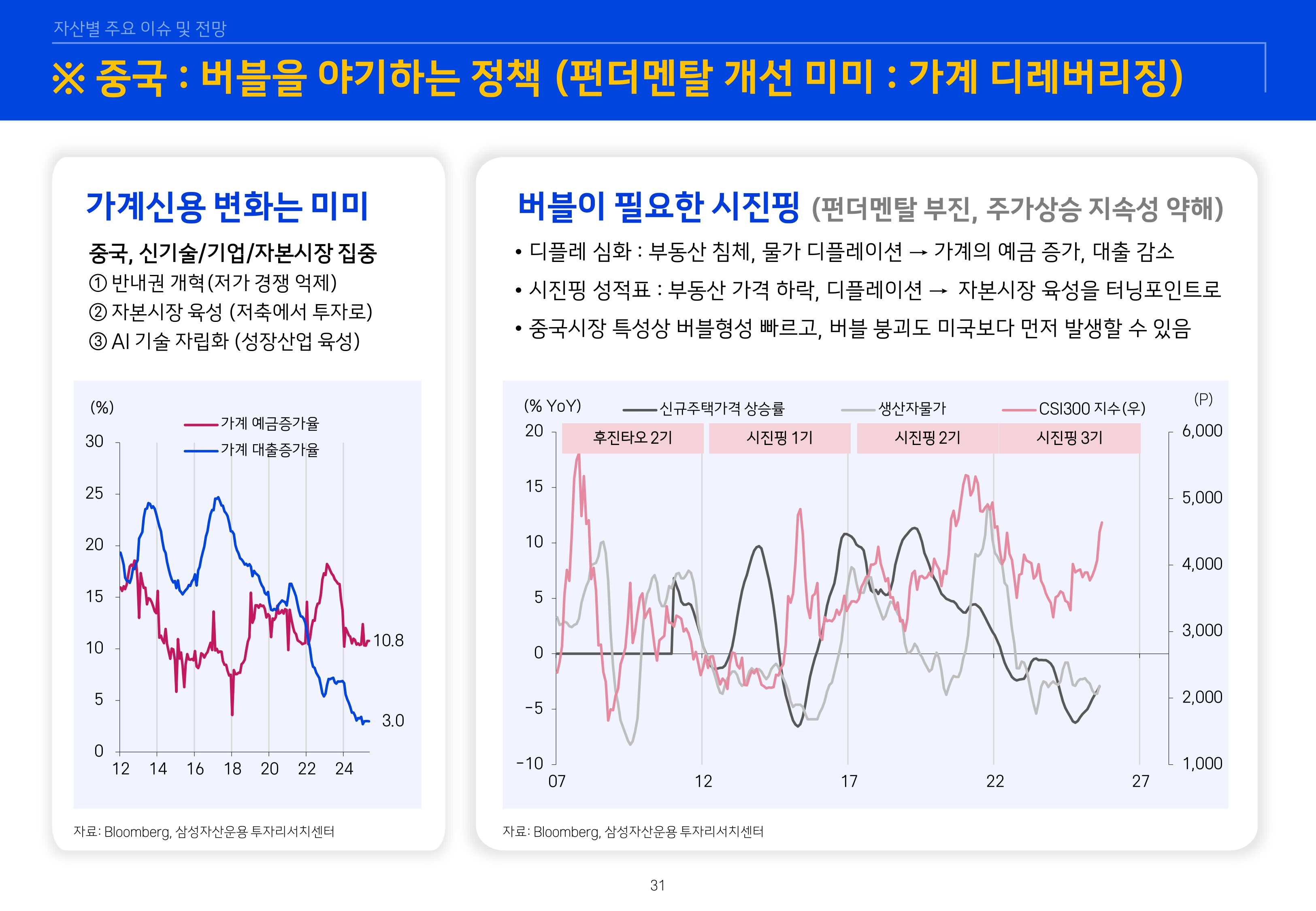 자산별 주요 이슈 및 전망

※ 중국 : 버블을 야기하는 정책 (펀더멘탈 개선 미미 : 가계 디레버리징)

가계신용 변화는 미미

중국, 신기술/기업/자본시장 집중
① 반내권 개혁(저가 경쟁 억제)
② 자본시장 육성 (저축에서 투자로)
③ AI 기술 자립화 (성장산업 육성)

(%)
가계 예금증가율
가계 대출증가율
30
25
20
15
10
5
0
10.8
3.0
12 14 16 18 20 22 24

자료: Bloomberg, 삼성자산운용 투자리서치센터

버블이 필요한 시진핑 (펀더멘탈 부진, 주가상승 지속성 약해)

• 디플레 심화 : 부동산 침체, 물가 디플레이션 → 가계의 예금 증가, 대출 감소
• 시진핑 성적표 : 부동산 가격 하락, 디플레이션 → 자본시장 육성을 터닝포인트로
• 중국시장 특성상 버블형성 빠르고, 버블 붕괴도 미국보다 먼저 발생할 수 있음

(% YoY)
신규주택가격 상승률
생산자물가
CSI300 지수(우)
(P)
후진타오 2기
시진핑 1기
시진핑 2기
시진핑 3기
20
15
10
5
0
-5
-10
6,000
5,000
4,000
3,000
2,000
1,000
07 12 17 22 27

자료: Bloomberg, 삼성자산운용 투자리서치센터

31